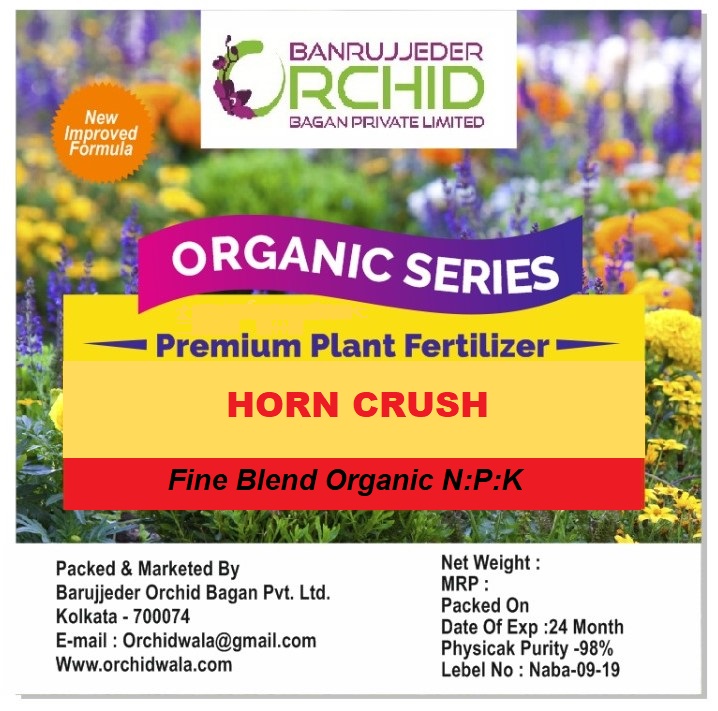 BANRUJJEDER
ORCHID
BAGAN PRIVATE LIMITED

New Improved Formula

ORGANIC SERIES

Premium Plant Fertilizer

HORN CRUSH

Fine Blend Organic N:P:K

Packed & Marketed By
Barujjeder Orchid Bagan Pvt. Ltd.
Kolkata - 700074
E-mail : Orchidwala@gmail.com
Www.orchidwala.com

Net Weight :
MRP :
Packed On
Date Of Exp :24 Month
Physicak Purity -98%
Lebel No : Naba-09-19